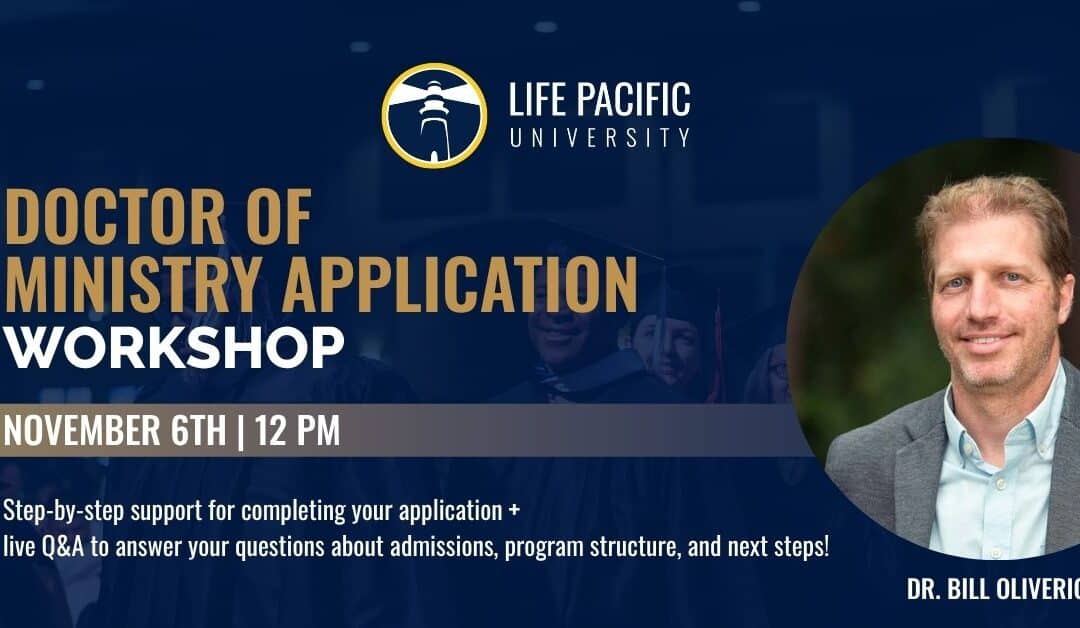 LIFE PACIFIC
UNIVERSITY

DOCTOR OF MINISTRY APPLICATION WORKSHOP

NOVEMBER 6TH | 12 PM

Step-by-step support for completing your application + live Q&A to answer your questions about admissions, program structure, and next steps!

DR. BILL OLIVERIO